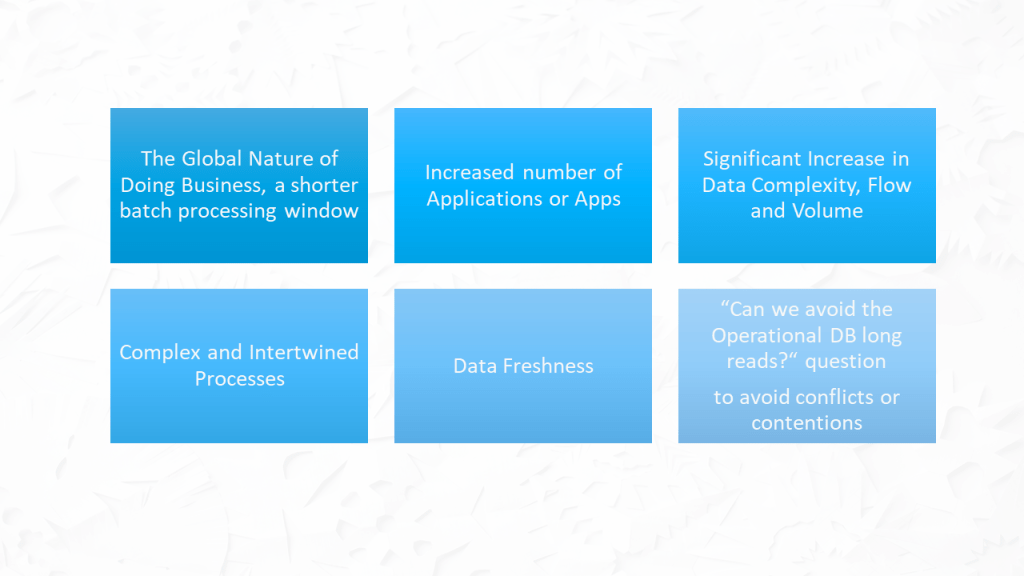 The Global Nature of Doing Business, a shorter batch processing window

Increased number of Applications or Apps

Significant Increase in Data Complexity, Flow and Volume

Complex and Intertwined Processes

Data Freshness

“Can we avoid the Operational DB long reads?“ question

to avoid conflicts or contentions